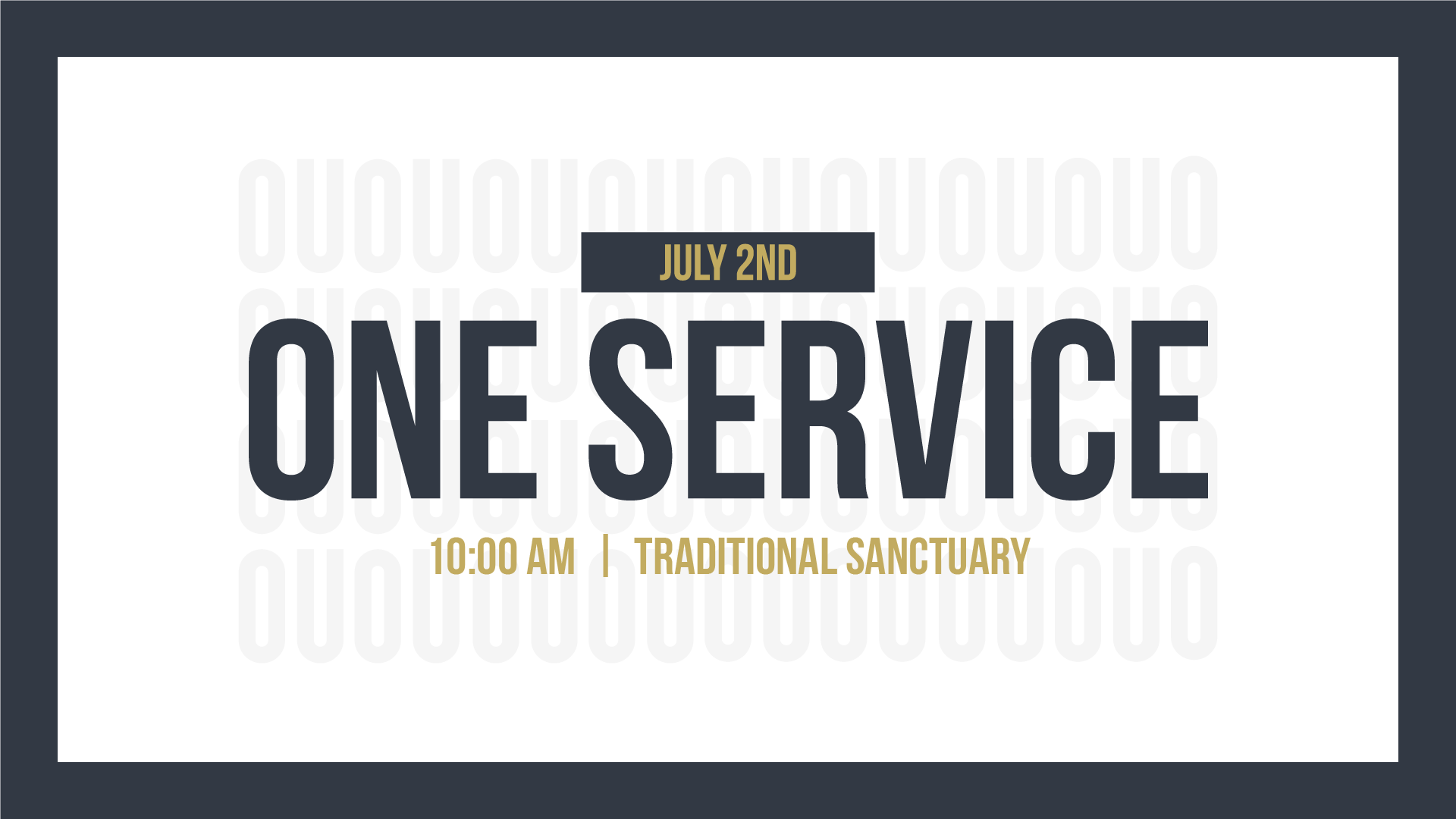 JULY 2ND

ONE SERVICE

10:00 AM | TRADITIONAL SANCTUARY